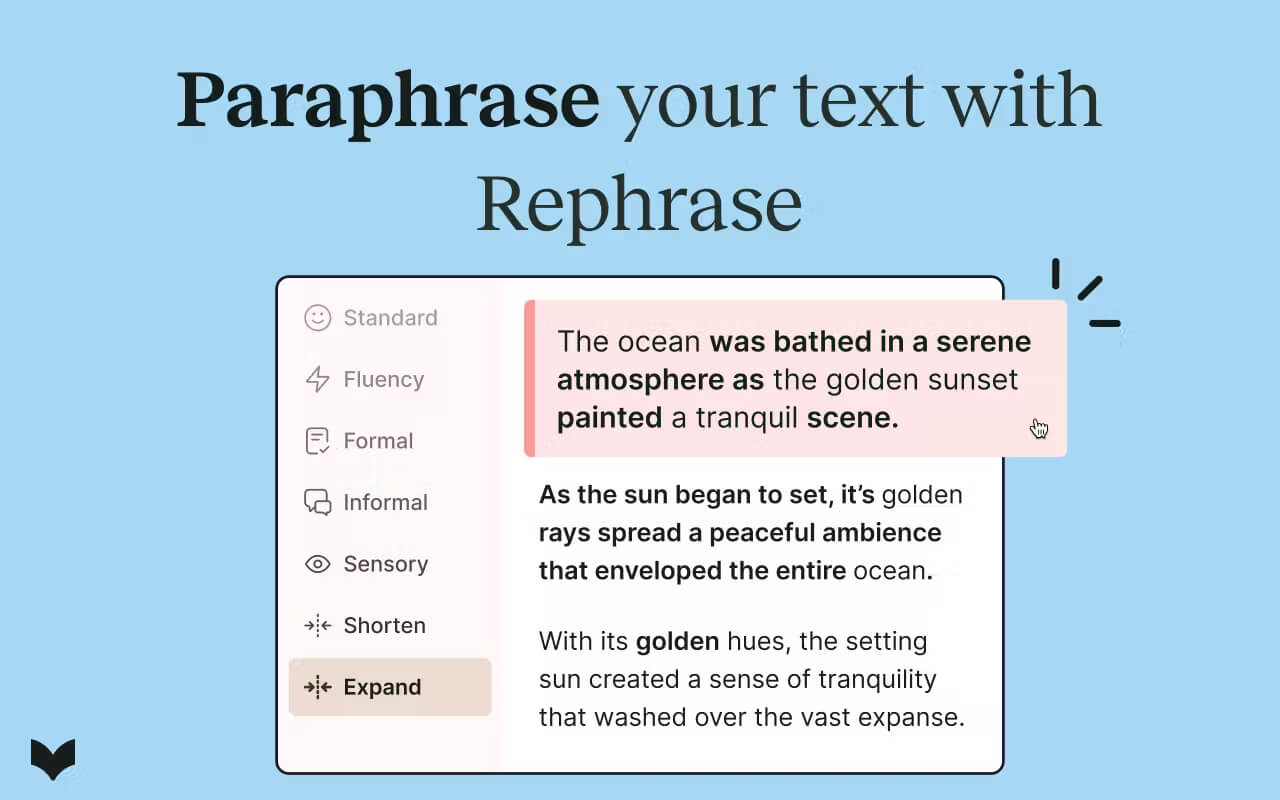 Paraphrase your text with Rephrase

Standard
Fluency
Formal
Informal
Sensory
Shorten
Expand

The ocean was bathed in a serene atmosphere as the golden sunset painted a tranquil scene.

As the sun began to set, it's golden rays spread a peaceful ambience that enveloped the entire ocean.

With its golden hues, the setting sun created a sense of tranquility that washed over the vast expanse.